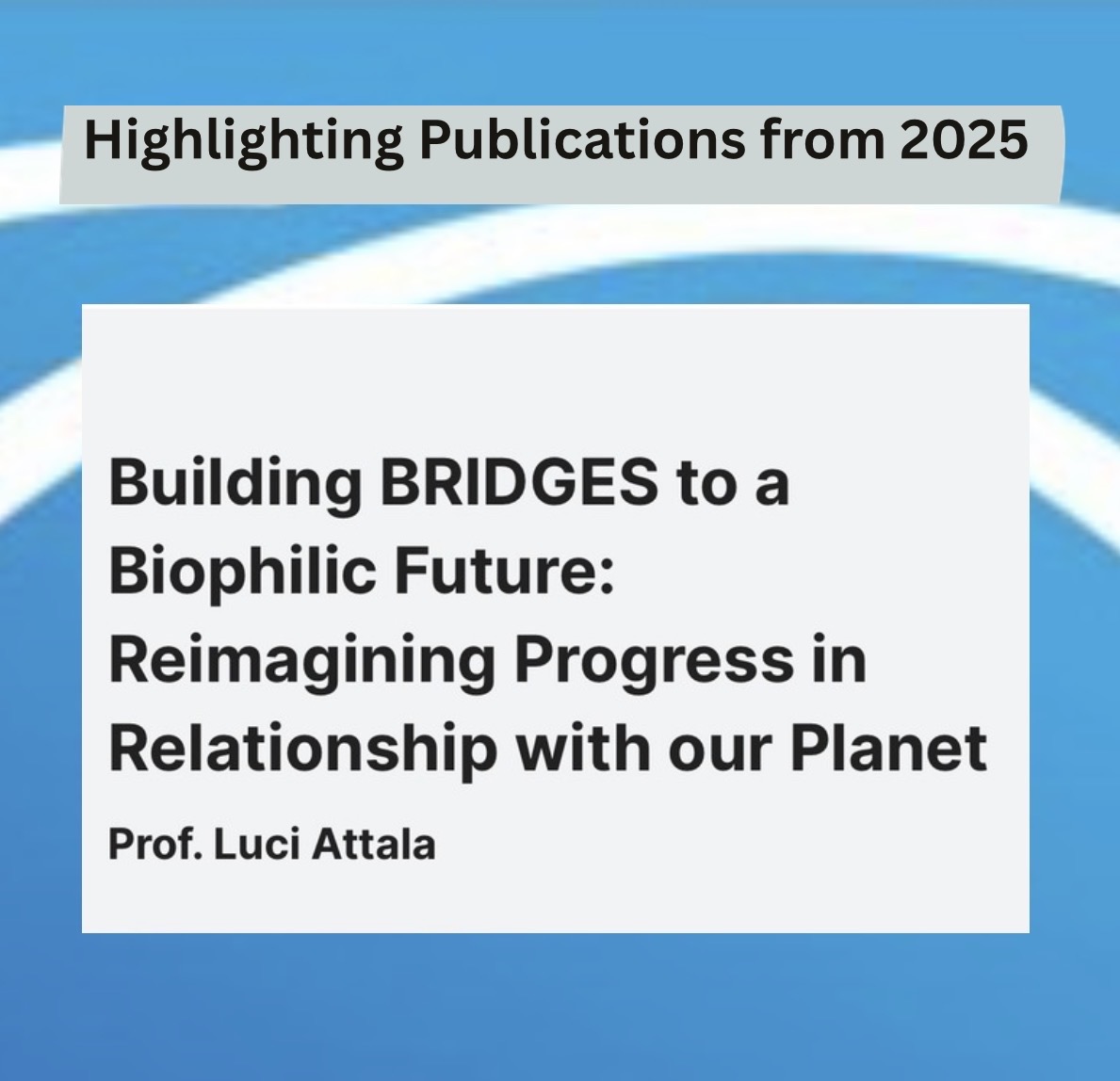 Highlighting Publications from 2025

Building BRIDGES to a Biophilic Future: Reimagining Progress in Relationship with our Planet

Prof. Luci Attala